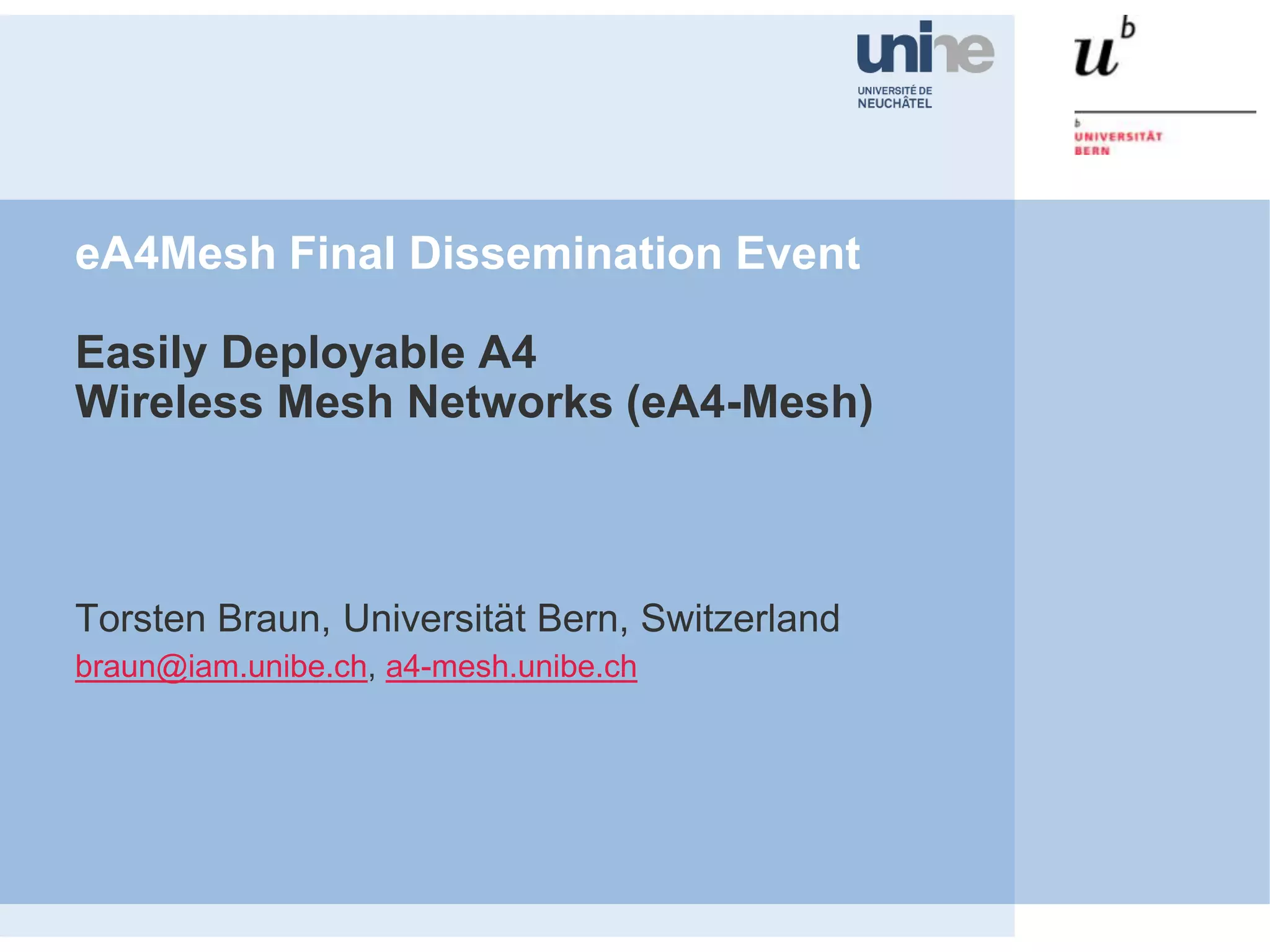 unine
UNIVERSITÉ DE NEUCHÂTEL

$u^b$

b
UNIVERSITÄT BERN

eA4Mesh Final Dissemination Event

Easily Deployable A4
Wireless Mesh Networks (eA4-Mesh)

Torsten Braun, Universität Bern, Switzerland
braun@iam.unibe.ch, a4-mesh.unibe.ch